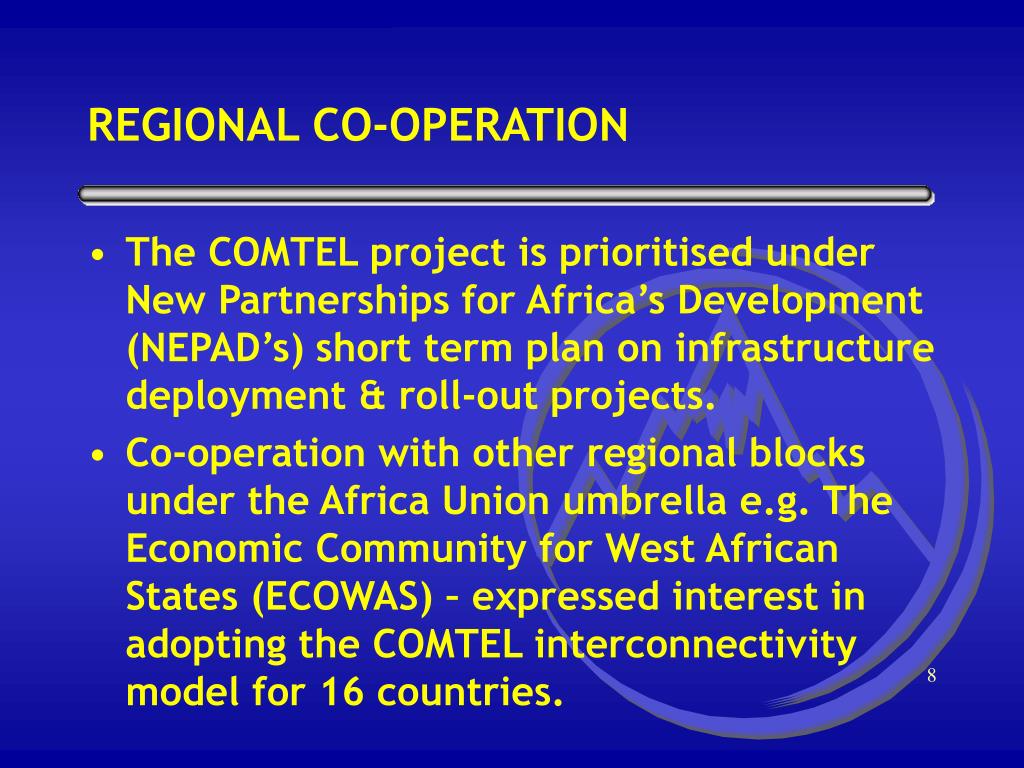 REGIONAL CO-OPERATION

• The COMTEL project is prioritised under New Partnerships for Africa’s Development (NEPAD’s) short term plan on infrastructure deployment & roll-out projects.

• Co-operation with other regional blocks under the Africa Union umbrella e.g. The Economic Community for West African States (ECOWAS) – expressed interest in adopting the COMTEL interconnectivity model for 16 countries.

8